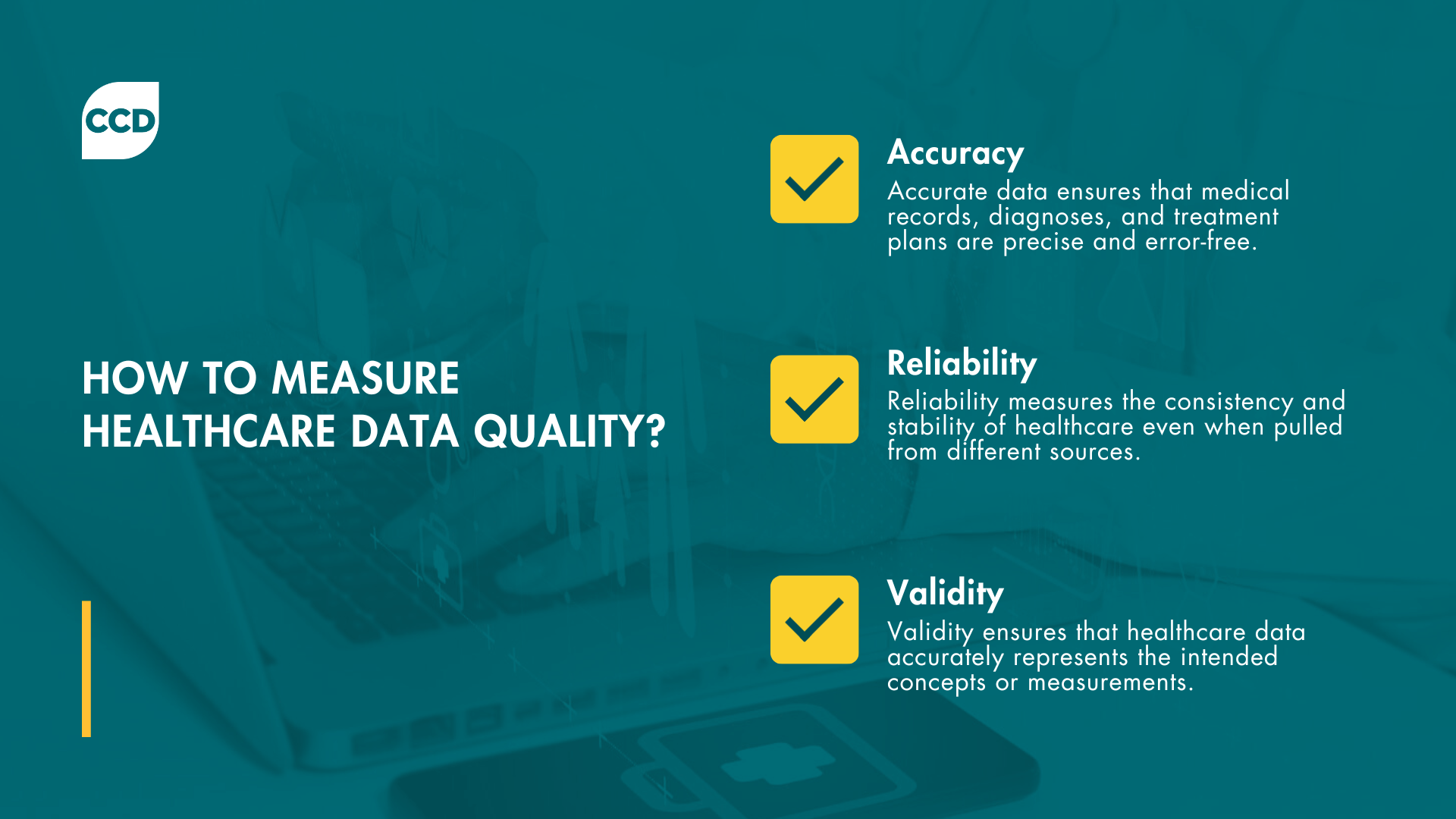 CCD

HOW TO MEASURE HEALTHCARE DATA QUALITY?

Accuracy
Accurate data ensures that medical records, diagnoses, and treatment plans are precise and error-free.

Reliability
Reliability measures the consistency and stability of healthcare even when pulled from different sources.

Validity
Validity ensures that healthcare data accurately represents the intended concepts or measurements.